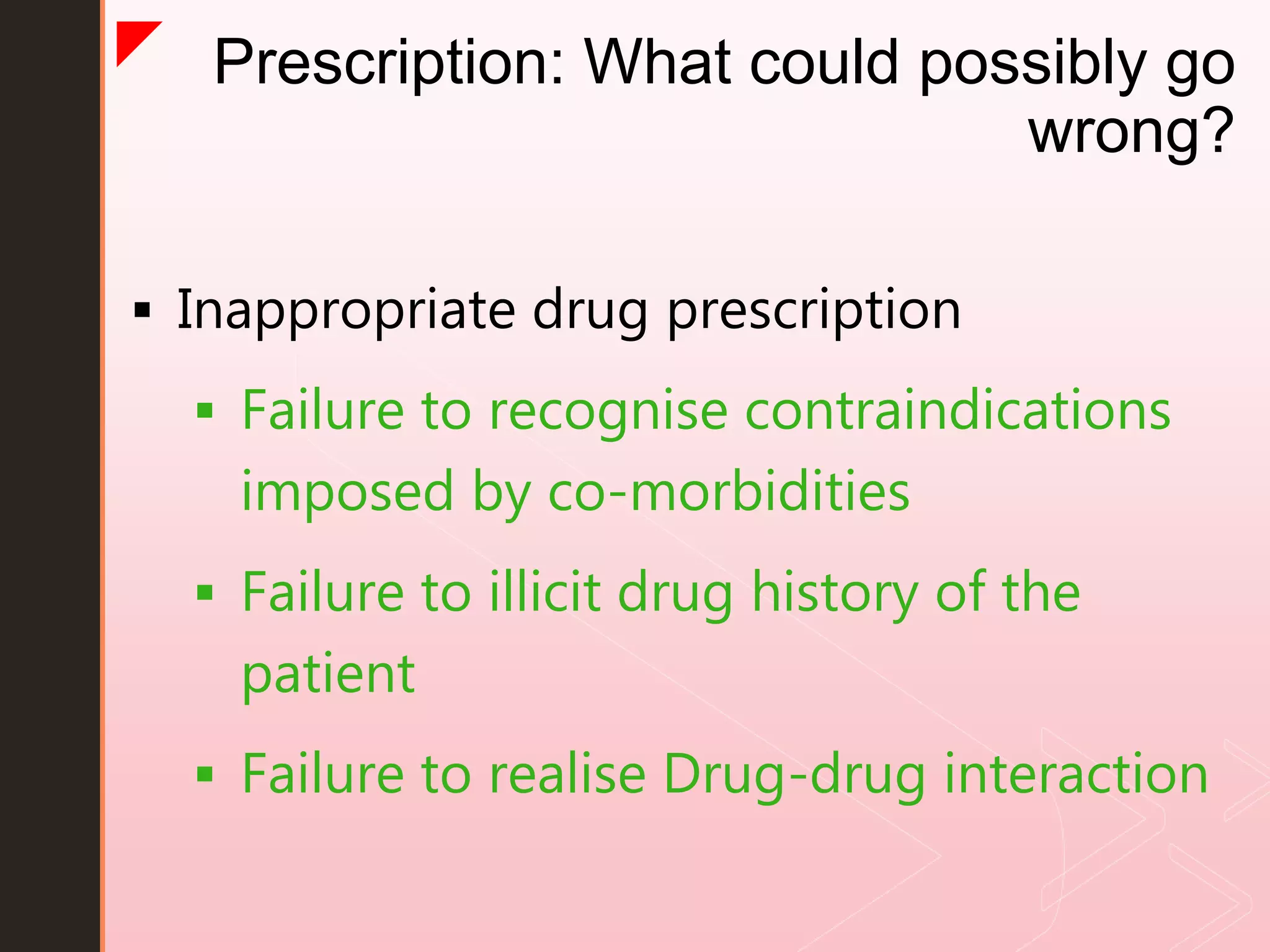 Prescription: What could possibly go wrong?

▪ Inappropriate drug prescription

▪ Failure to recognise contraindications imposed by co-morbidities

▪ Failure to illicit drug history of the patient

▪ Failure to realise Drug-drug interaction